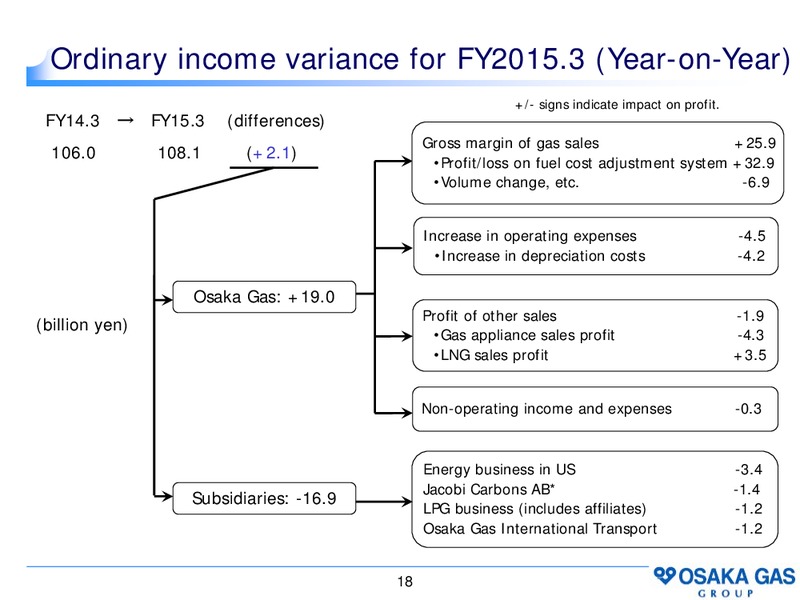 Ordinary income variance for FY2015.3 (Year-on-Year)

+/- signs indicate impact on profit.

FY14.3 → FY15.3 (differences)
106.0 108.1 (+2.1)

(billion yen)

Osaka Gas: +19.0

Subsidiaries: -16.9

Gross margin of gas sales +25.9
•Profit/loss on fuel cost adjustment system +32.9
•Volume change, etc. -6.9

Increase in operating expenses -4.5
•Increase in depreciation costs -4.2

Profit of other sales -1.9
•Gas appliance sales profit -4.3
•LNG sales profit +3.5

Non-operating income and expenses -0.3

Energy business in US -3.4
Jacobi Carbons AB* -1.4
LPG business (includes affiliates) -1.2
Osaka Gas International Transport -1.2

18

OSAKA GAS GROUP